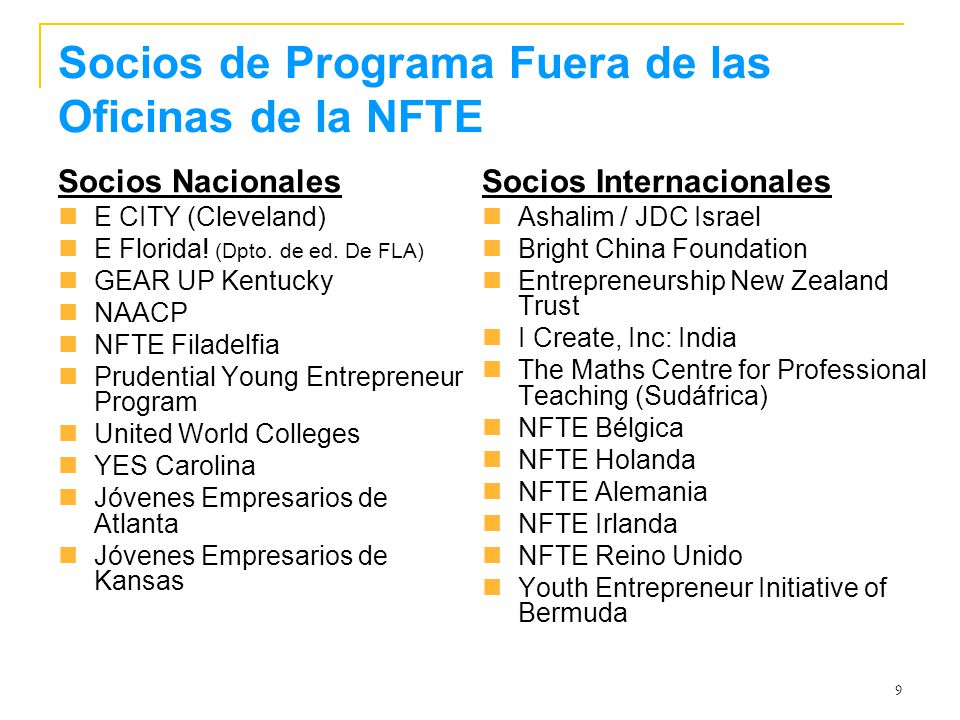 Socios de Programa Fuera de las Oficinas de la NFTE

Socios Nacionales
- E CITY (Cleveland)
- E Florida! (Dpto. de ed. De FLA)
- GEAR UP Kentucky
- NAACP
- NFTE Filadelfia
- Prudential Young Entrepreneur Program
- United World Colleges
- YES Carolina
- Jóvenes Empresarios de Atlanta
- Jóvenes Empresarios de Kansas

Socios Internacionales
- Ashalim / JDC Israel
- Bright China Foundation
- Entrepreneurship New Zealand Trust
- I Create, Inc: India
- The Maths Centre for Professional Teaching (Sudáfrica)
- NFTE Bélgica
- NFTE Holanda
- NFTE Alemania
- NFTE Irlanda
- NFTE Reino Unido
- Youth Entrepreneur Initiative of Bermuda

9